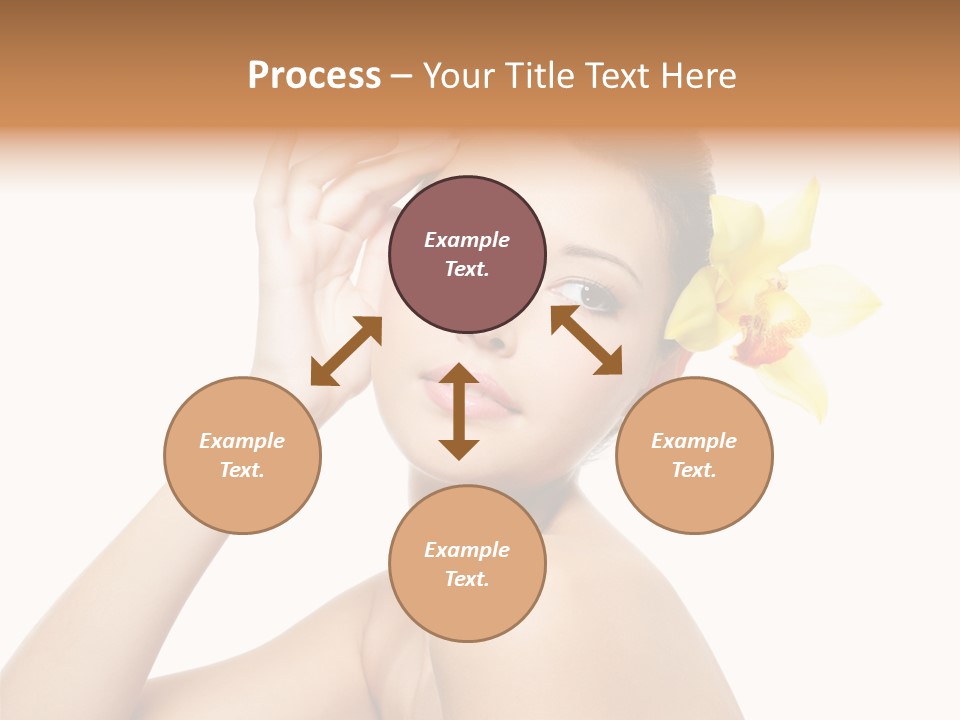 Process – Your Title Text Here

Example Text.

Example Text.

Example Text.

Example Text.